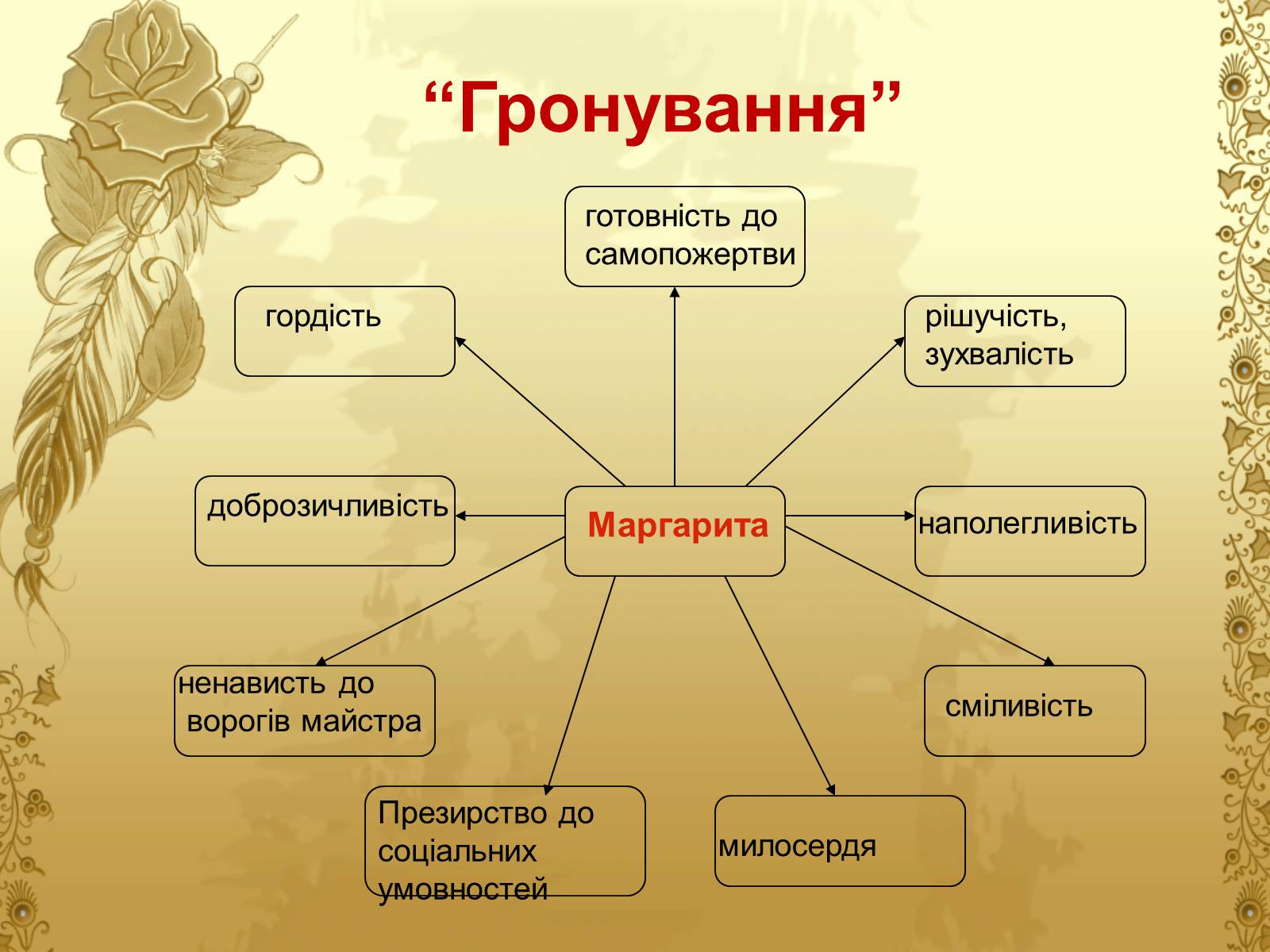 “Гронування”

готовність до самопожертви

гордість

рішучість, зухвалість

доброзичливість

Маргарита

наполегливість

ненависть до ворогів майстра

сміливість

Презирство до соціальних умовностей

милосердя